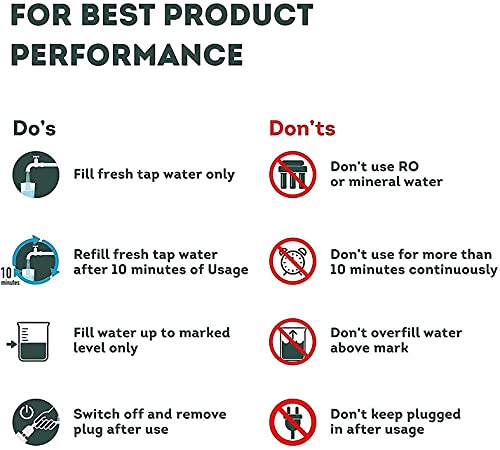 FOR BEST PRODUCT PERFORMANCE

Do's

Fill fresh tap water only

10 minutes

Refill fresh tap water after 10 minutes of Usage

Fill water up to marked level only

Switch off and remove plug after use

Don'ts

Don't use RO or mineral water

Don't use for more than 10 minutes continuously

Don't overfill water above mark

Don't keep plugged in after usage